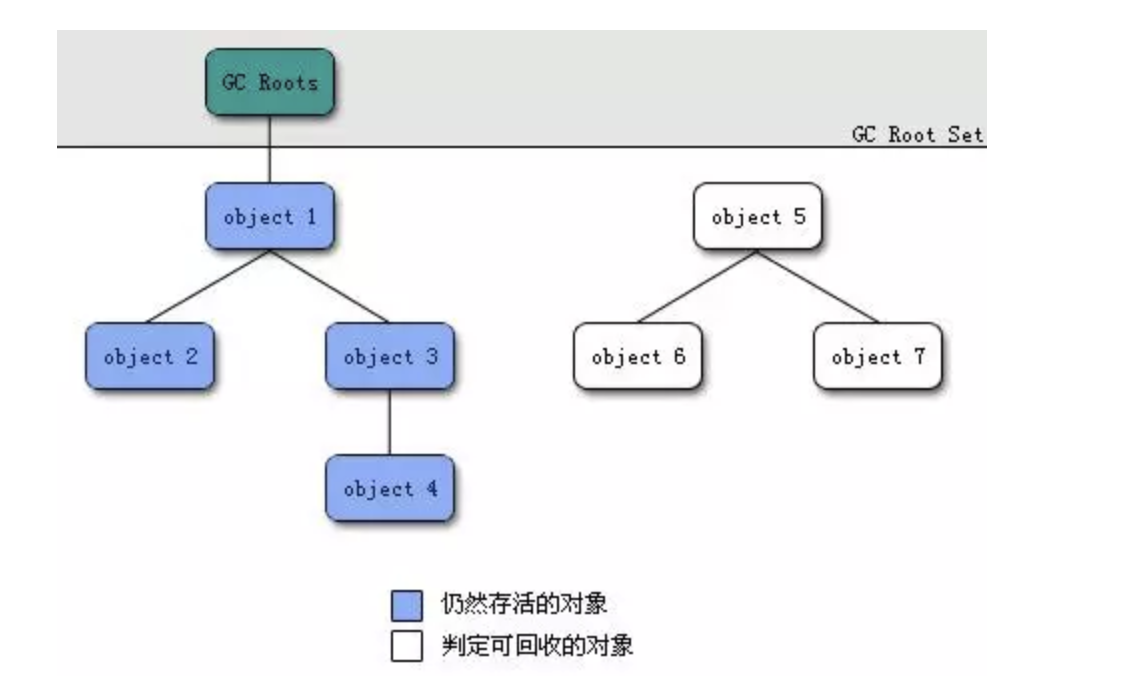 GC Roots

GC Root Set

object 1

object 5

object 2

object 3

object 6

object 7

object 4

仍然存活的对象

判定可回收的对象